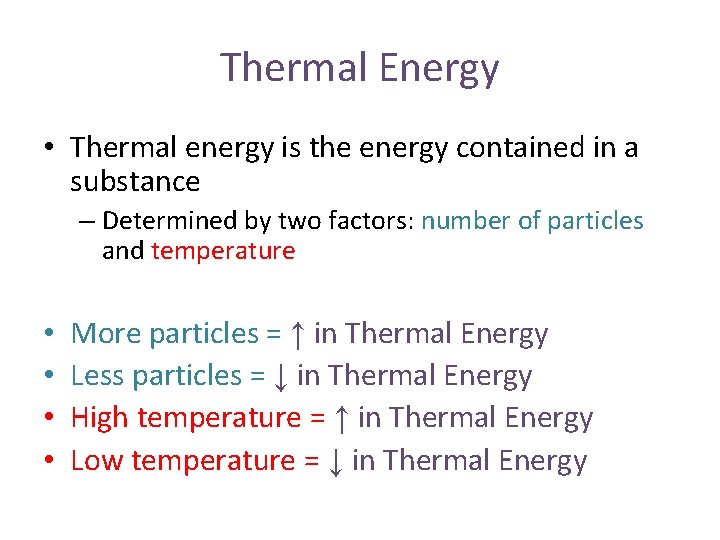 Thermal Energy

• Thermal energy is the energy contained in a substance

– Determined by two factors: number of particles and temperature

• More particles = ↑ in Thermal Energy
• Less particles = ↓ in Thermal Energy
• High temperature = ↑ in Thermal Energy
• Low temperature = ↓ in Thermal Energy